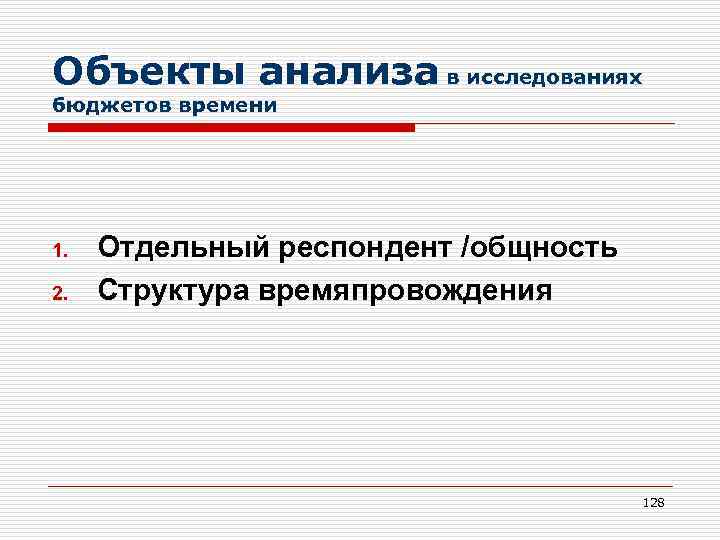 Объекты анализа в исследованиях бюджетов времени

1. Отдельный респондент /общность
2. Структура времяпровождения

128